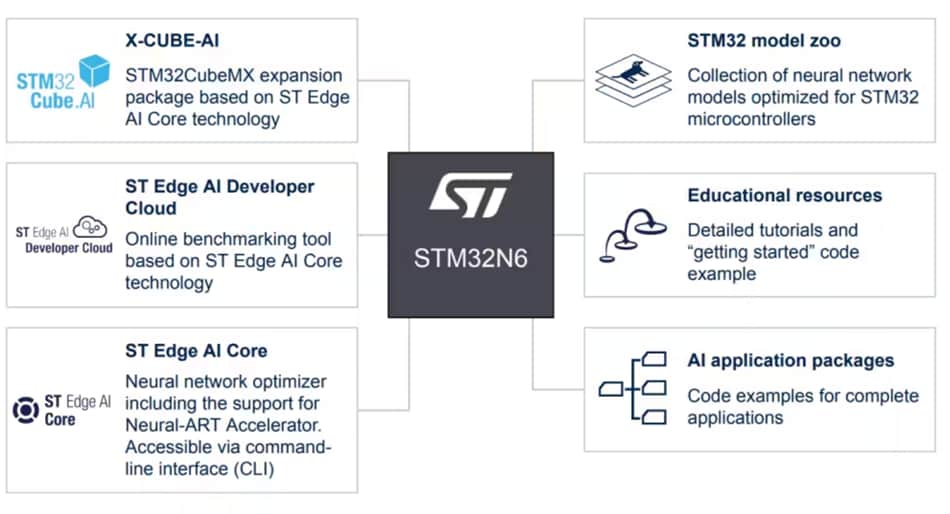 STM32 Cube.AI

X-CUBE-AI

STM32CubeMX expansion package based on ST Edge AI Core technology

ST Edge AI Developer Cloud

ST Edge AI Developer Cloud

Online benchmarking tool based on ST Edge AI Core technology

ST Edge AI Core

ST Edge AI Core

Neural network optimizer including the support for Neural-ART Accelerator. Accessible via command-line interface (CLI)

ST

STM32N6

STM32 model zoo

Collection of neural network models optimized for STM32 microcontrollers

Educational resources

Detailed tutorials and "getting started" code example

AI application packages

Code examples for complete applications